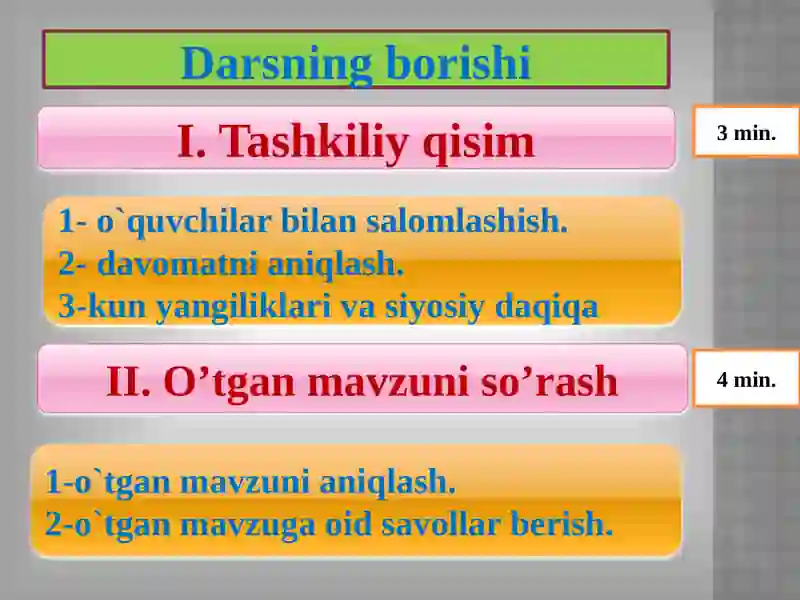 Darsning borishi

I. Tashkiliy qisim

3 min.

1- o`quvchilar bilan salomlashish.
2- davomatni aniqlash.
3-kun yangiliklari va siyosiy daqiqa

II. O’tgan mavzuni so’rash

4 min.

1-o`tgan mavzuni aniqlash.
2-o`tgan mavzuga oid savollar berish.